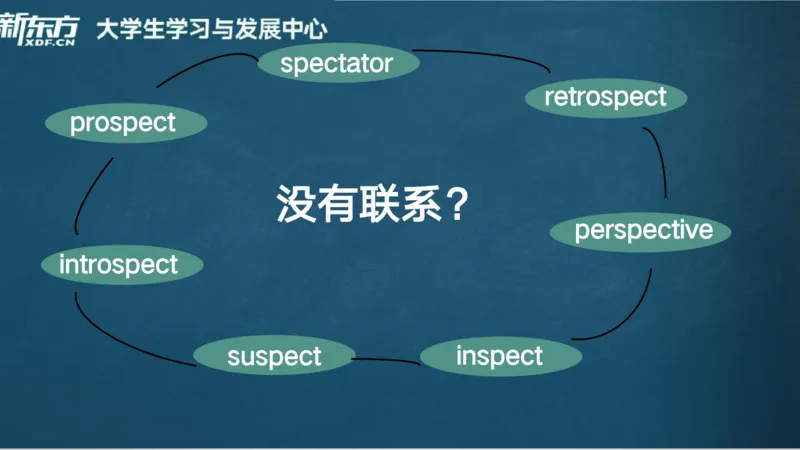 新东方 XDF.CN 大学生学习与发展中心

spectator

retrospect

prospect

没有联系？

perspective

introspect

suspect

inspect